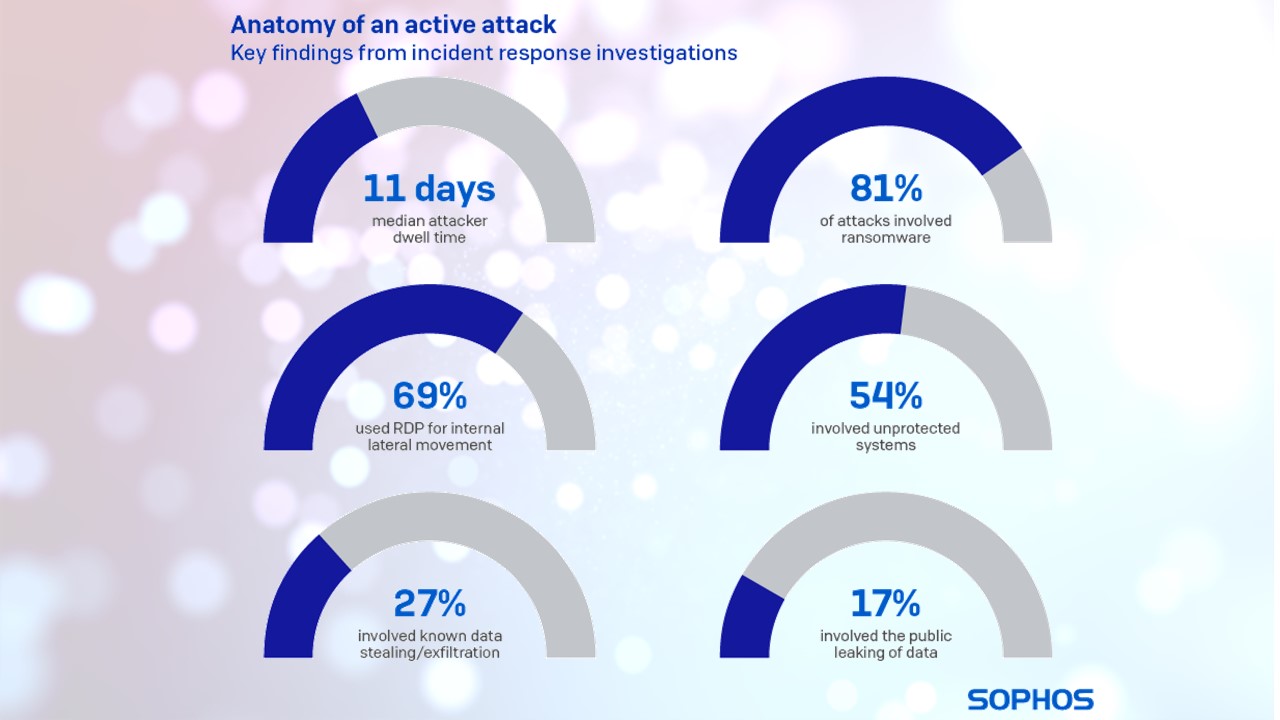 Anatomy of an active attack
Key findings from incident response investigations

11 days
median attacker dwell time

81%
of attacks involved ransomware

69%
used RDP for internal lateral movement

54%
involved unprotected systems

27%
involved known data stealing/exfiltration

17%
involved the public leaking of data

SOPHOS